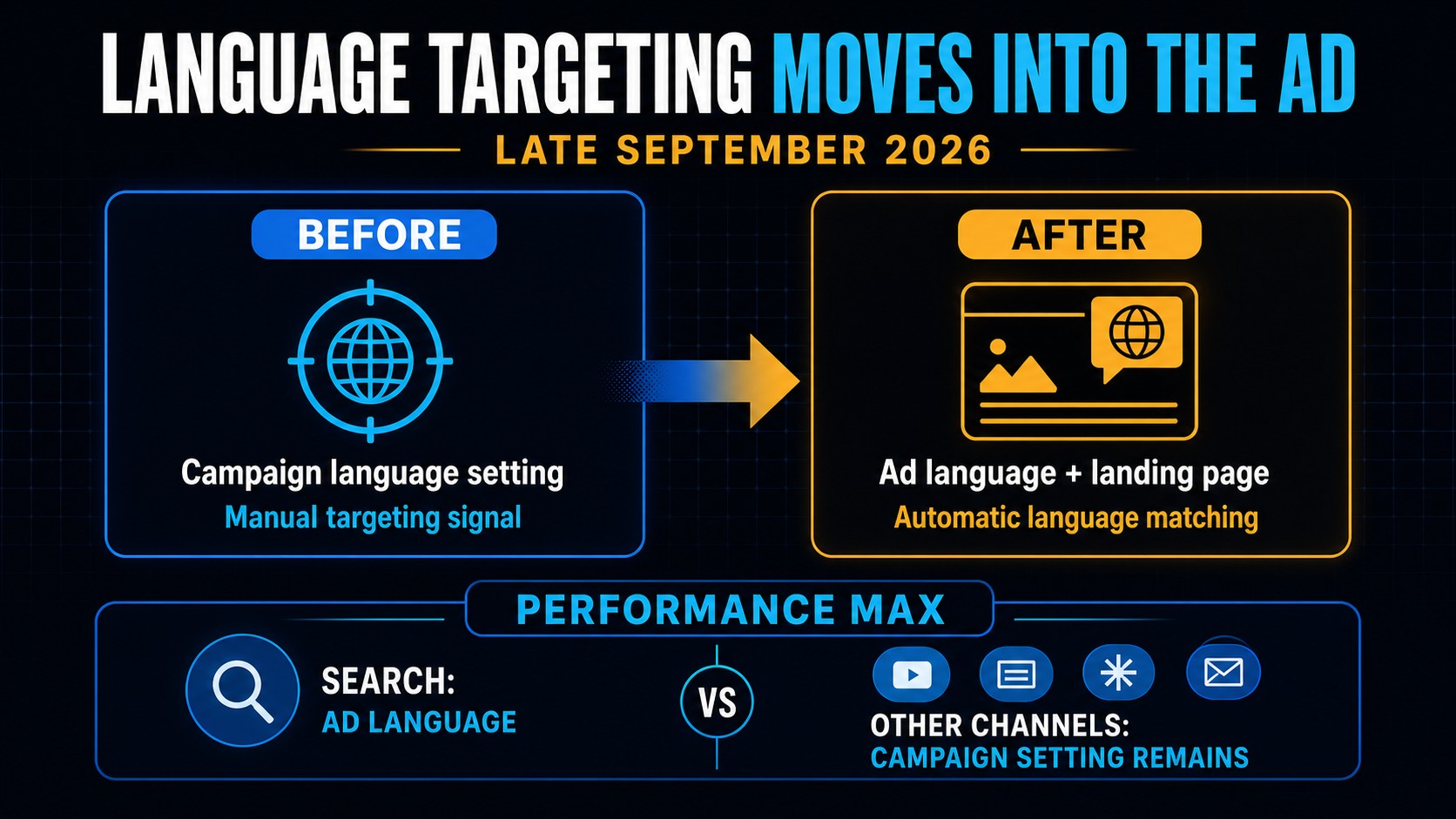 LANGUAGE TARGETING MOVES INTO THE AD

LATE SEPTEMBER 2026

BEFORE

Campaign language setting
Manual targeting signal

AFTER

Ad language + landing page
Automatic language matching

PERFORMANCE MAX

SEARCH:
AD LANGUAGE

VS

OTHER CHANNELS:
CAMPAIGN SETTING REMAINS